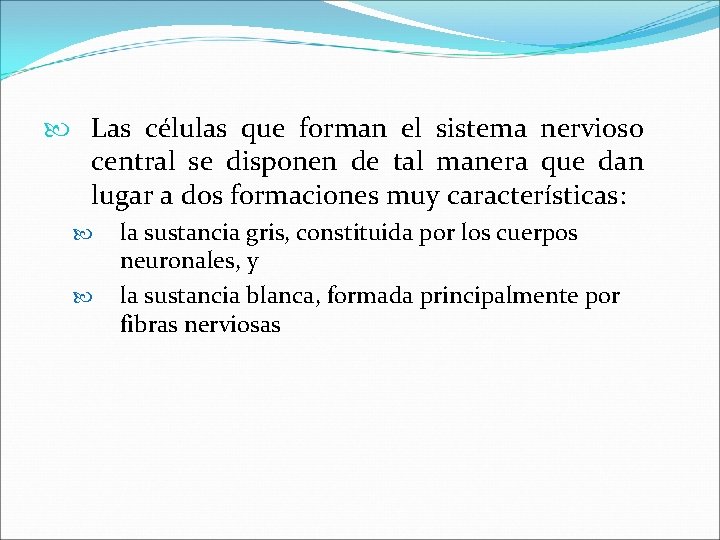 Las células que forman el sistema nervioso central se disponen de tal manera que dan lugar a dos formaciones muy características:

la sustancia gris, constituida por los cuerpos neuronales, y

la sustancia blanca, formada principalmente por fibras nerviosas